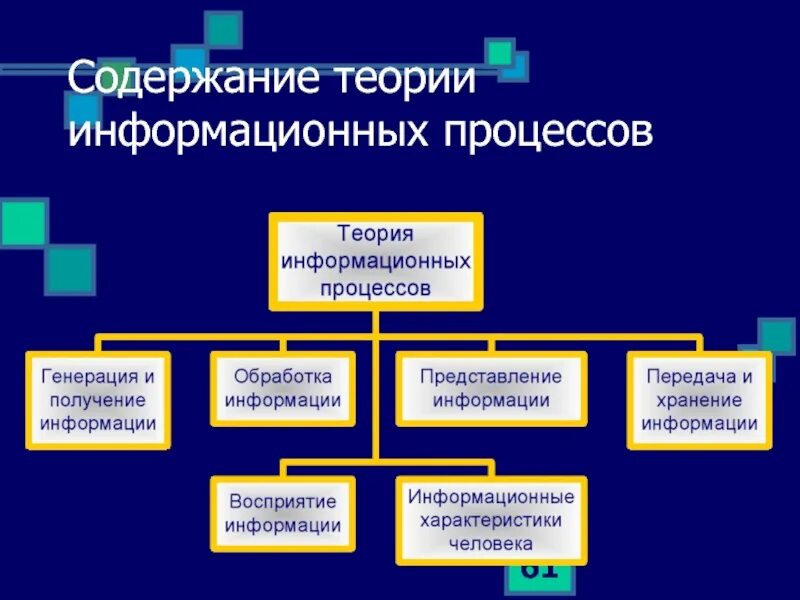 Содержание теории информационных процессов

Теория информационных процессов

Генерация и получение информации

Обработка информации

Представление информации

Передача и хранение информации

Восприятие информации

Информационные характеристики человека

61